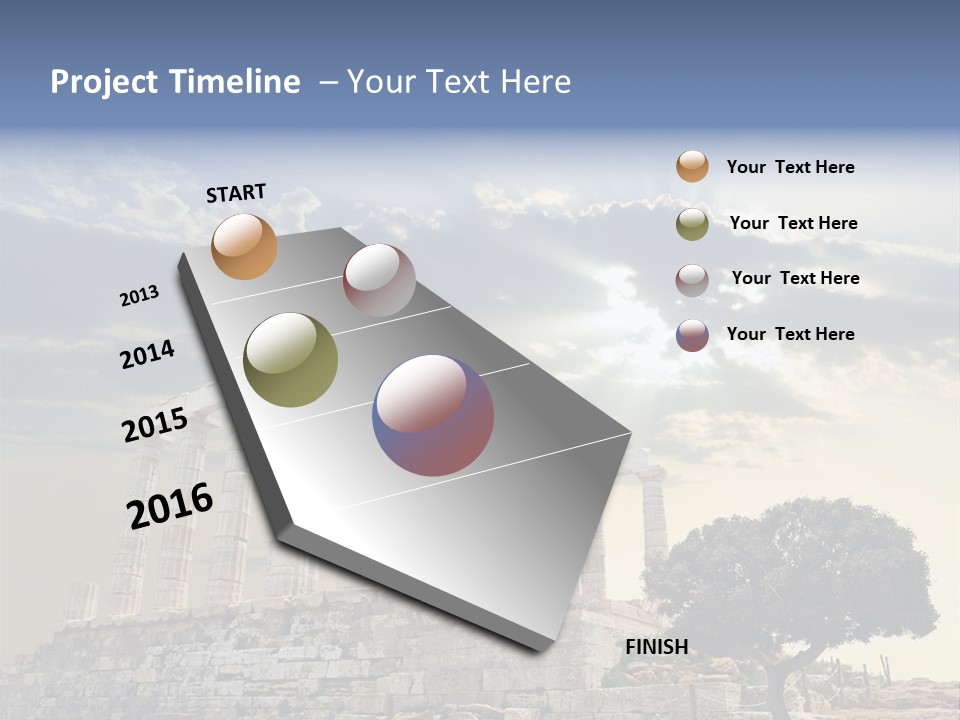 Project Timeline – Your Text Here

START

2013

2014

2015

2016

FINISH

Your Text Here

Your Text Here

Your Text Here

Your Text Here